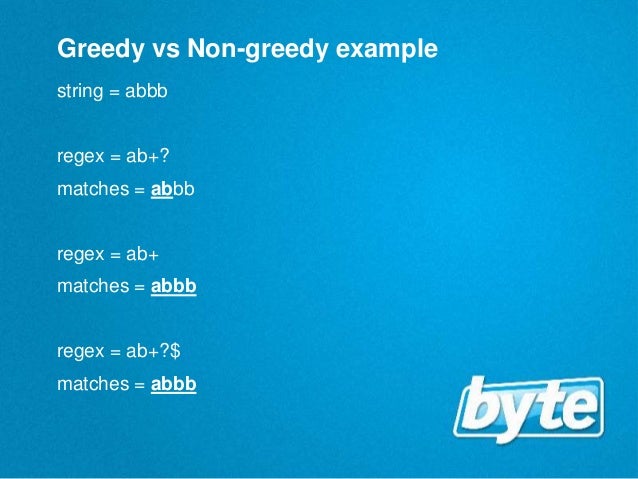 Greedy vs Non-greedy example

string = abbb

regex = ab+?

matches = abbb

regex = ab+

matches = abbb

regex = ab+?$

matches = abbb

byte